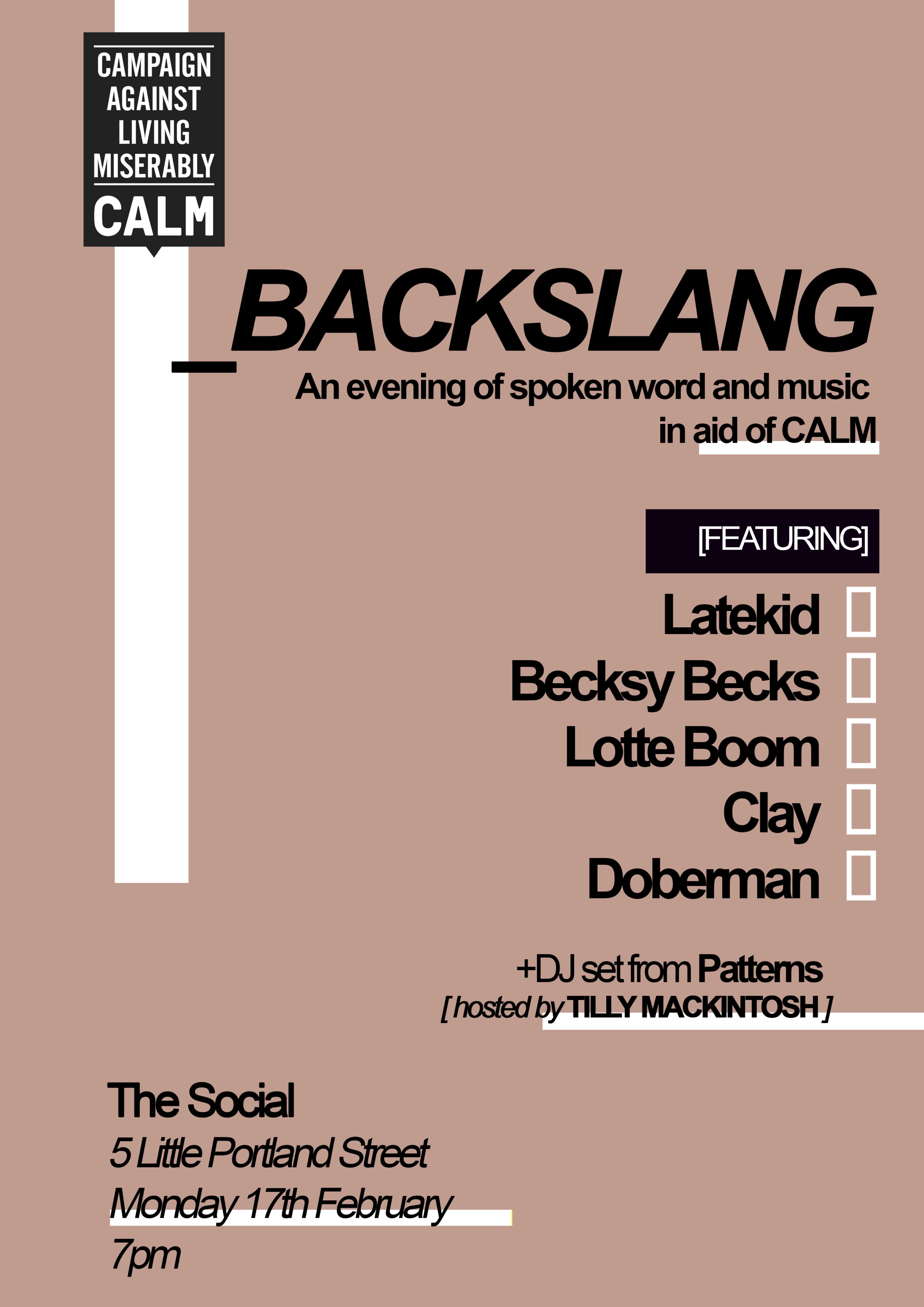 CAMPAIGN AGAINST LIVING MISERABLY
CALM

_BACKSLANG
An evening of spoken word and music in aid of CALM

[FEATURING]
Latekid
Becksy Becks
Lotte Boom
Clay
Doberman

+DJ set from Patterns
[ hosted by TILLY MACKINTOSH ]

The Social
5 Little Portland Street
Monday 17th February
7pm